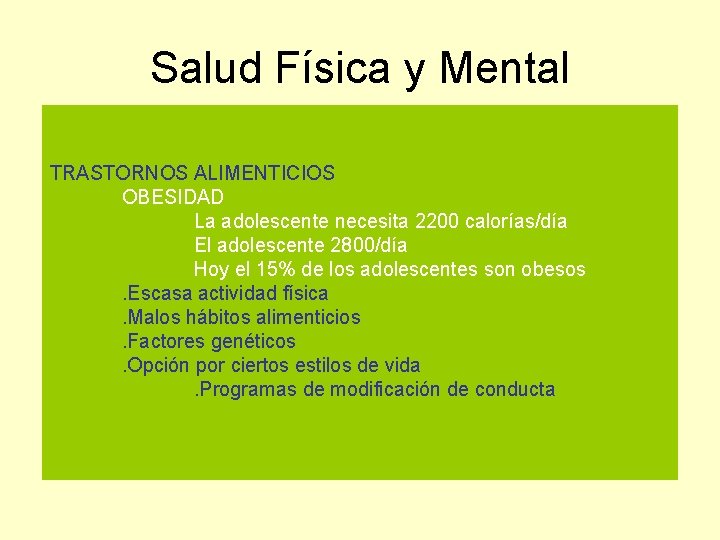 Salud Física y Mental

TRASTORNOS ALIMENTICIOS

OBESIDAD

La adolescente necesita 2200 calorías/día

El adolescente 2800/día

Hoy el 15% de los adolescentes son obesos

.Escasa actividad física

.Malos hábitos alimenticios

.Factores genéticos

.Opción por ciertos estilos de vida

.Programas de modificación de conducta